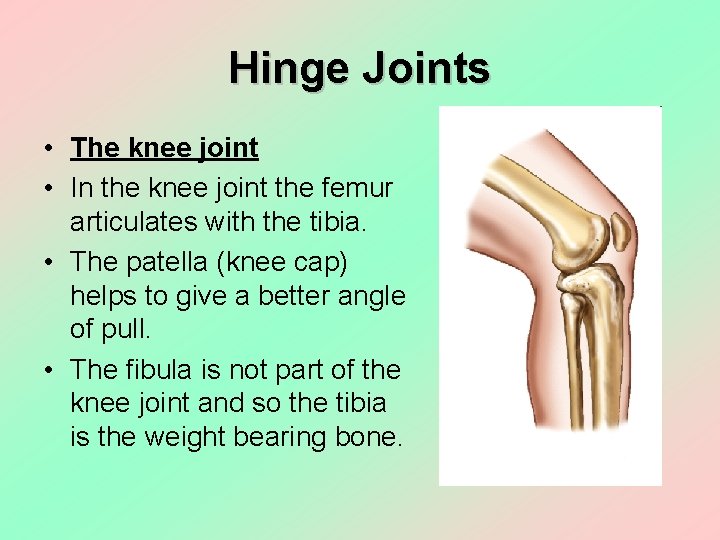 Hinge Joints

• The knee joint
• In the knee joint the femur articulates with the tibia.
• The patella (knee cap) helps to give a better angle of pull.
• The fibula is not part of the knee joint and so the tibia is the weight bearing bone.